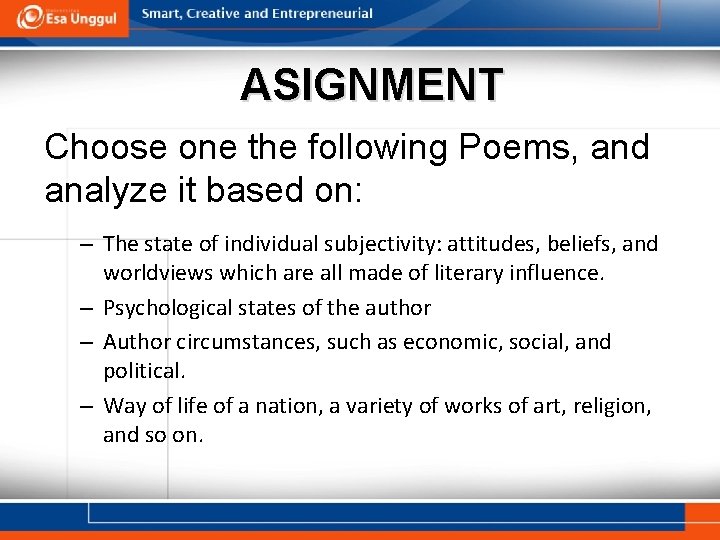 Esa Unggul Smart, Creative and Entrepreneurial

ASIGNMENT

Choose one the following Poems, and analyze it based on:

– The state of individual subjectivity: attitudes, beliefs, and worldviews which are all made of literary influence.
– Psychological states of the author
– Author circumstances, such as economic, social, and political.
– Way of life of a nation, a variety of works of art, religion, and so on.